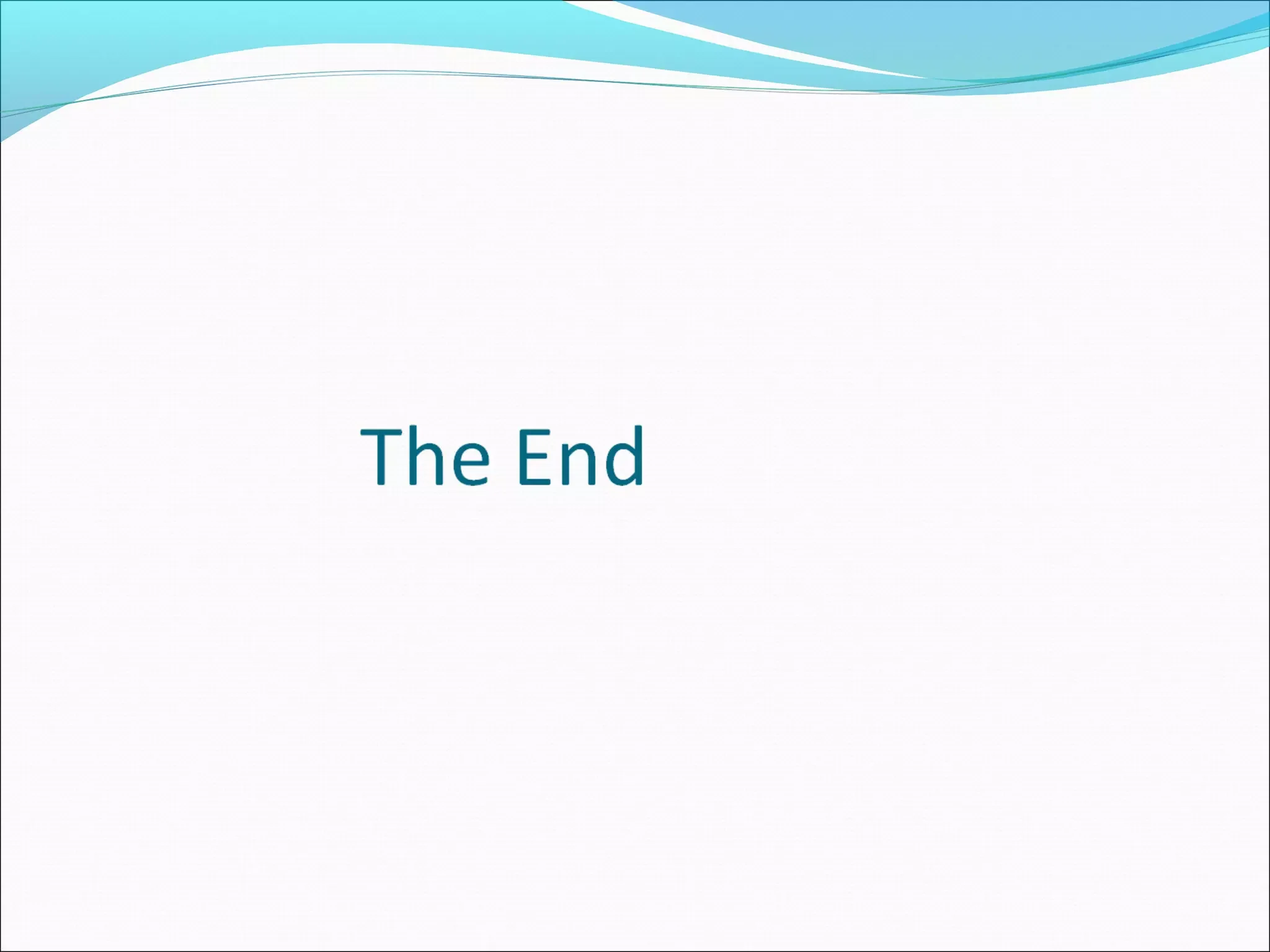 The End